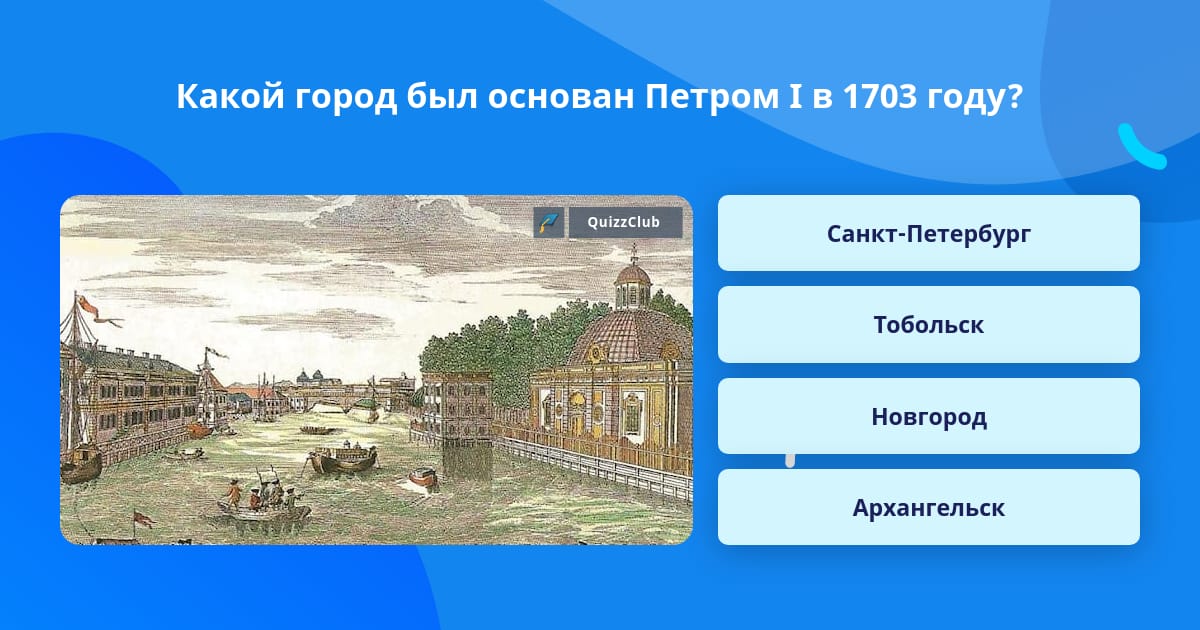 Какой город был основан Петром I в 1703 году?

QuizzClub

Санкт-Петербург

Тобольск

Новгород

Архангельск